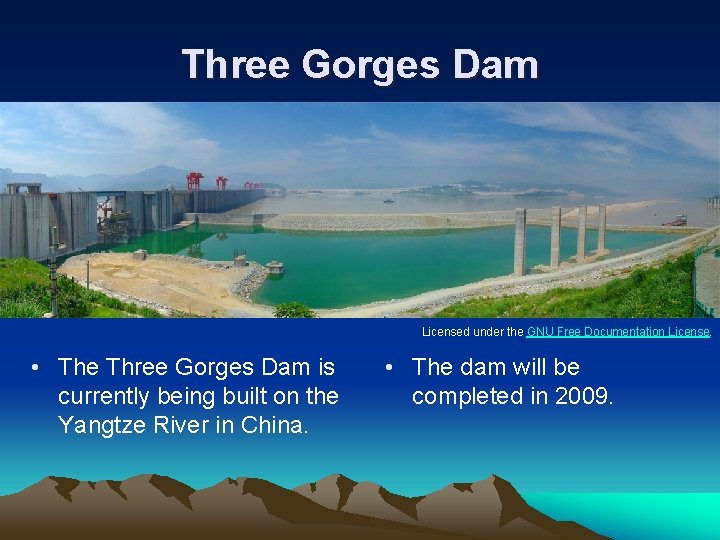 Three Gorges Dam

Licensed under the GNU Free Documentation License.

• The Three Gorges Dam is currently being built on the Yangtze River in China.

• The dam will be completed in 2009.